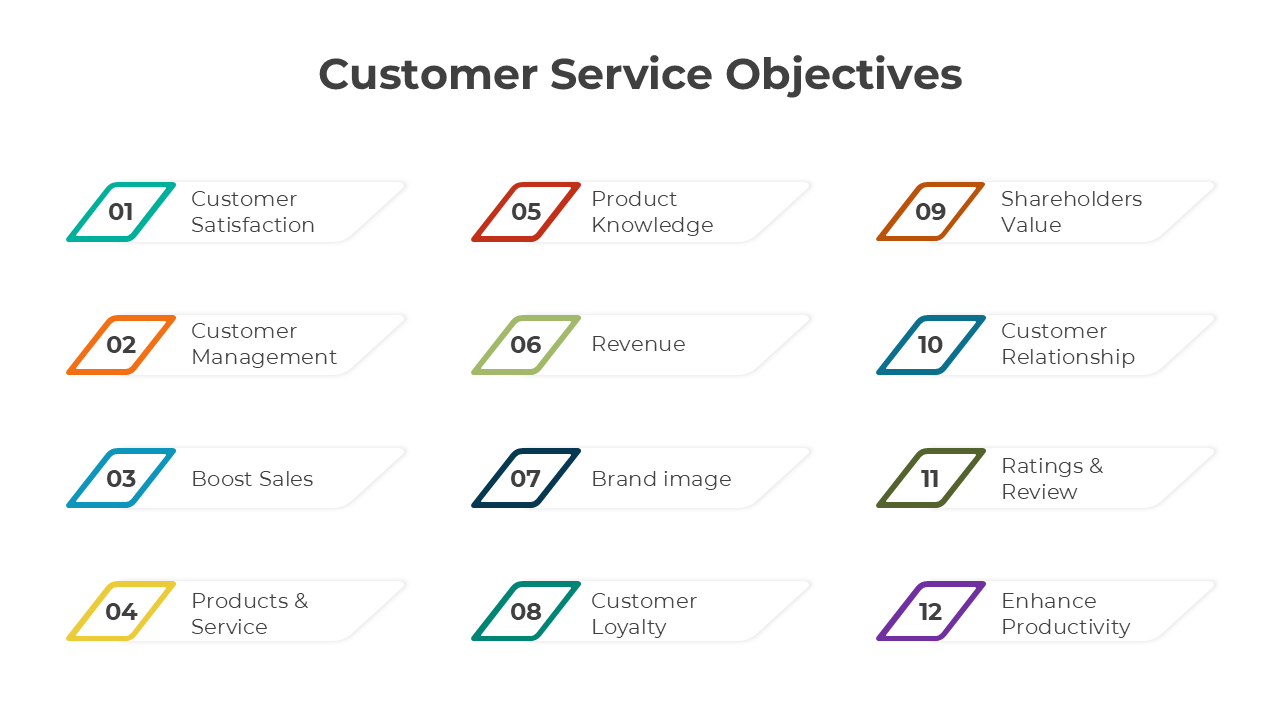 Customer Service Objectives

01 Customer Satisfaction

02 Customer Management

03 Boost Sales

04 Products & Service

05 Product Knowledge

06 Revenue

07 Brand image

08 Customer Loyalty

09 Shareholders Value

10 Customer Relationship

11 Ratings & Review

12 Enhance Productivity